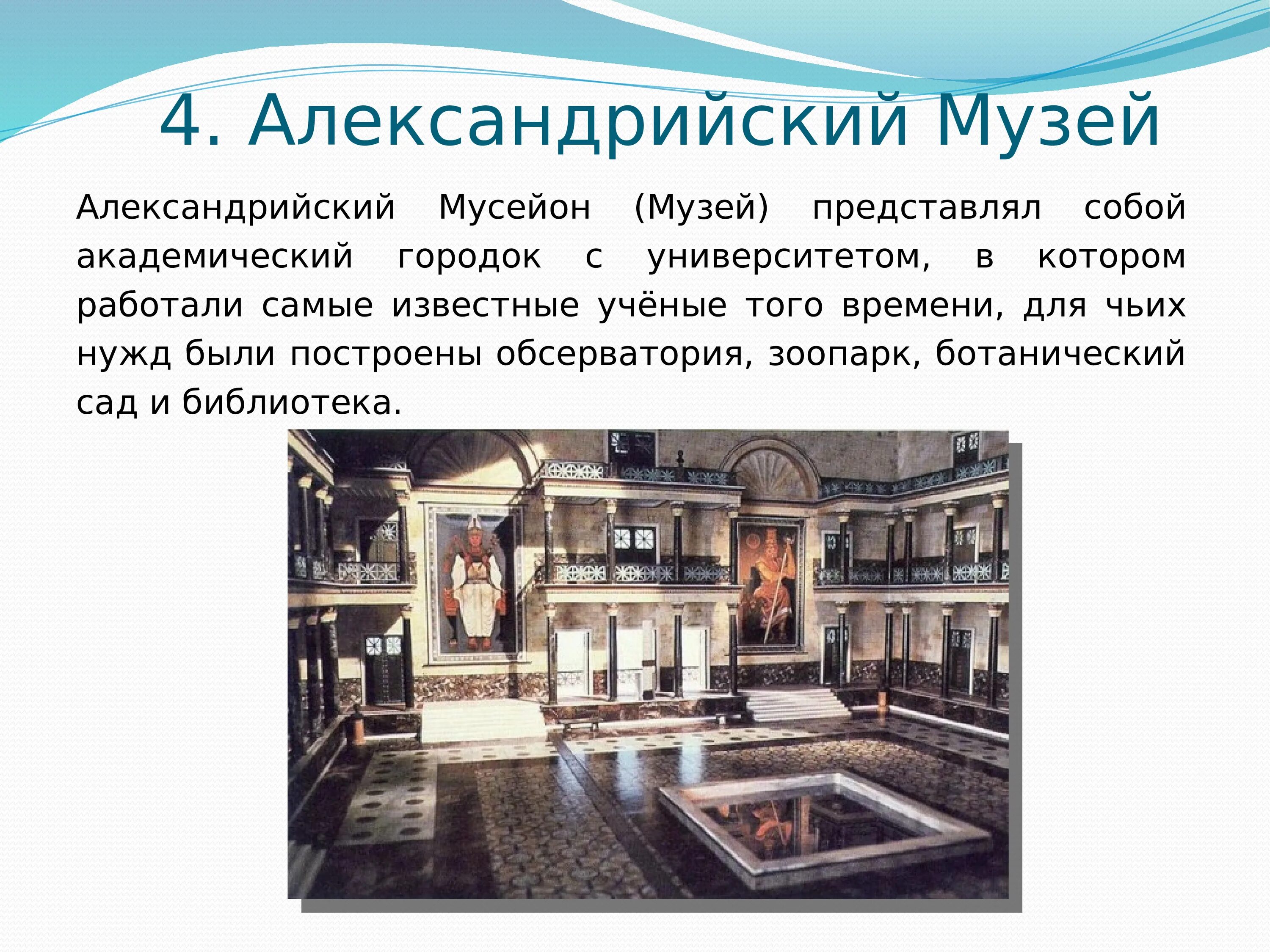 4. Александрийский Музей

Александрийский Мусейон (Музей) представлял собой академический городок с университетом, в котором работали самые известные учёные того времени, для чьих нужд были построены обсерватория, зоопарк, ботанический сад и библиотека.